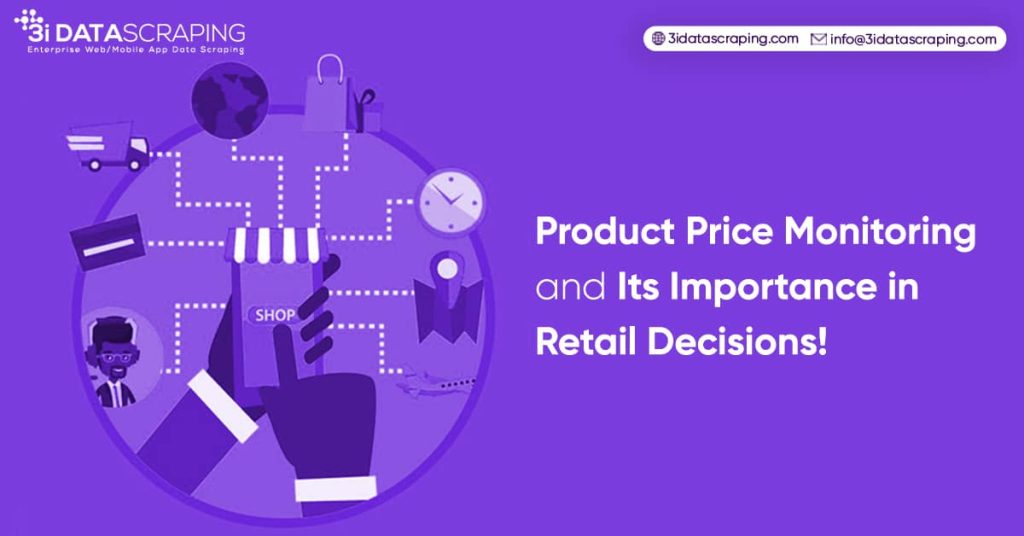 3i DATASCRAPING
Enterprise Web/Mobile App Data Scraping

3idatascraping.com info@3idatascraping.com

SHOP

Product Price Monitoring and Its Importance in Retail Decisions!